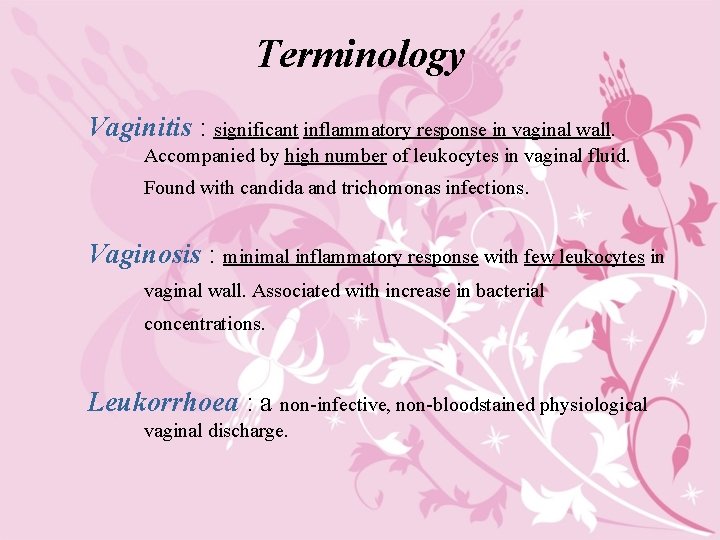 Terminology

Vaginitis : significant inflammatory response in vaginal wall. Accompanied by high number of leukocytes in vaginal fluid. Found with candida and trichomonas infections.

Vaginosis : minimal inflammatory response with few leukocytes in vaginal wall. Associated with increase in bacterial concentrations.

Leukorrhoea : a non-infective, non-bloodstained physiological vaginal discharge.